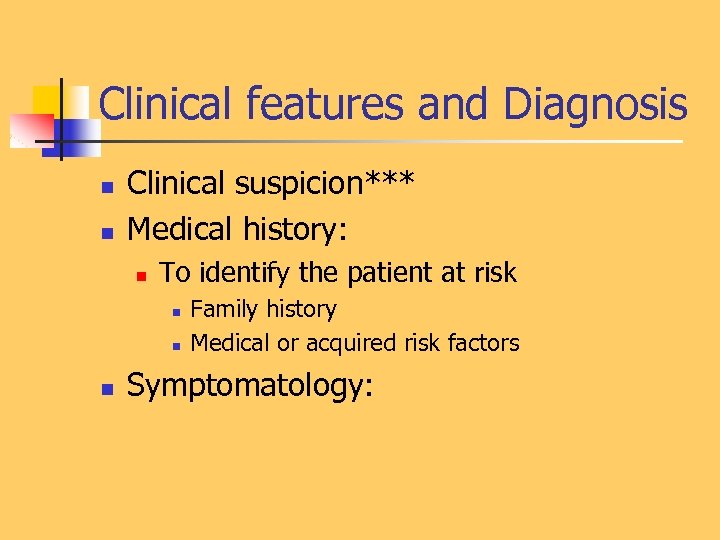 Clinical features and Diagnosis

- Clinical suspicion***
- Medical history:
  - To identify the patient at risk
    - Family history
    - Medical or acquired risk factors
- Symptomatology: